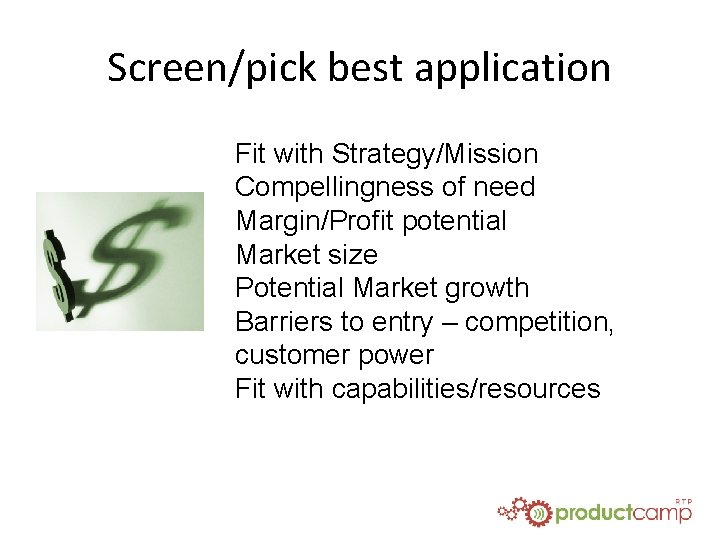 Screen/pick best application

Fit with Strategy/Mission
Compellingness of need
Margin/Profit potential
Market size
Potential Market growth
Barriers to entry – competition, customer power
Fit with capabilities/resources

productcamp RTP